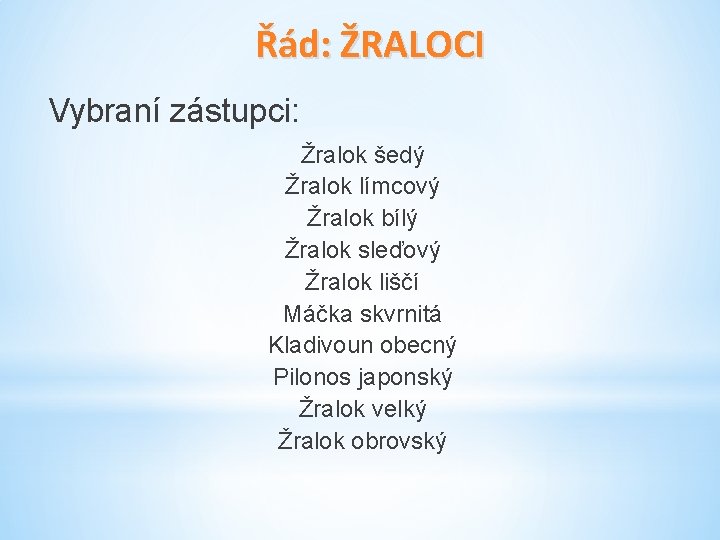 Řád: ŽRALOCI

Vybraní zástupci:

Žralok šedý
Žralok límcový
Žralok bílý
Žralok sleďový
Žralok liščí
Máčka skvrnitá
Kladivoun obecný
Pilonos japonský
Žralok velký
Žralok obrovský